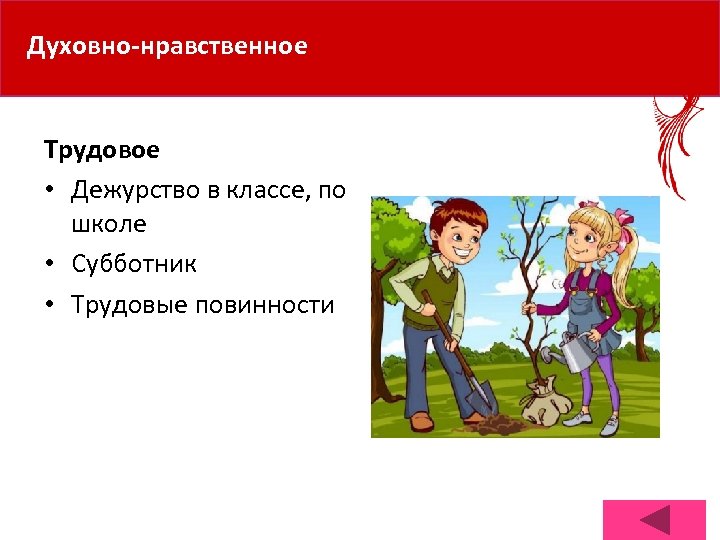 Духовно-нравственное

Трудовое

• Дежурство в классе, по школе
• Субботник
• Трудовые повинности